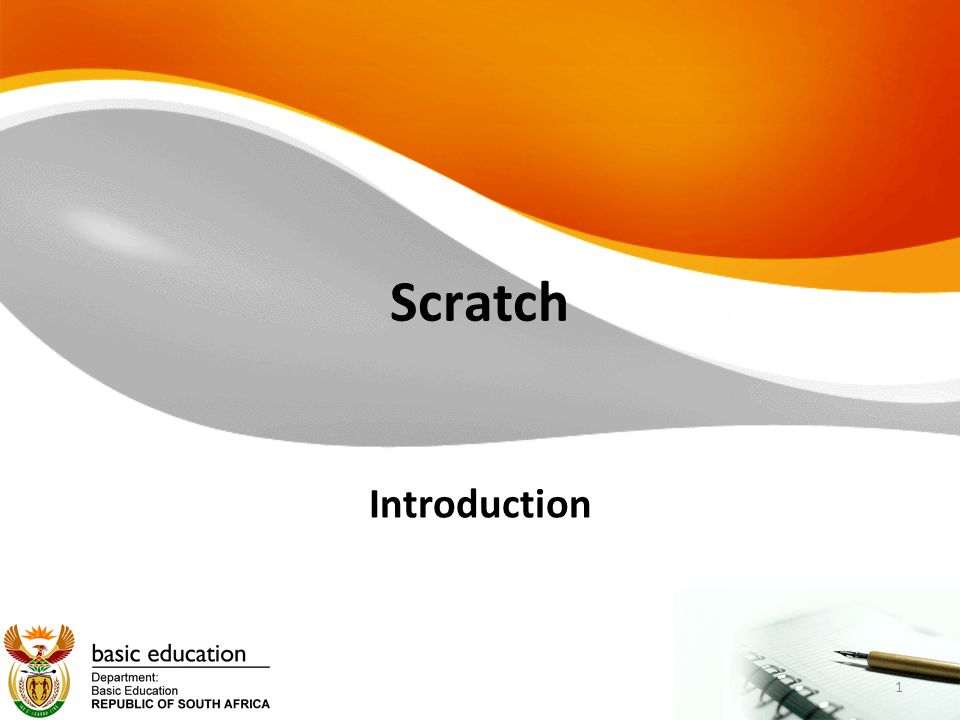 Scratch

Introduction

basic education
Department:
Basic Education
REPUBLIC OF SOUTH AFRICA

1